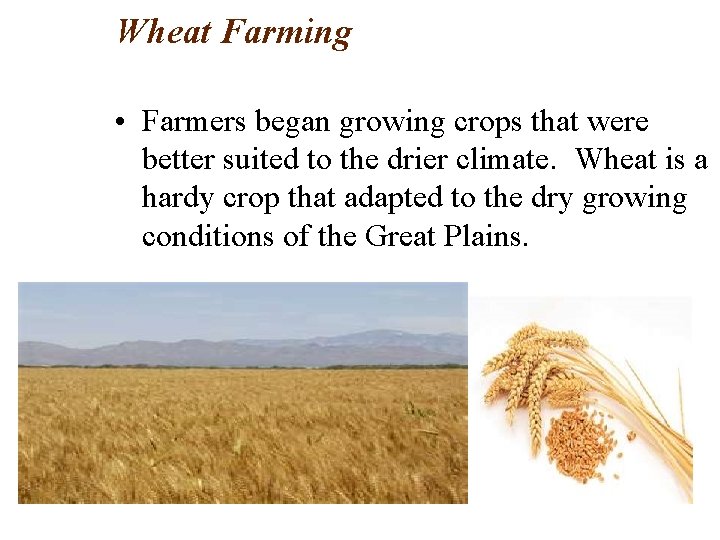 Wheat Farming

• Farmers began growing crops that were better suited to the drier climate. Wheat is a hardy crop that adapted to the dry growing conditions of the Great Plains.